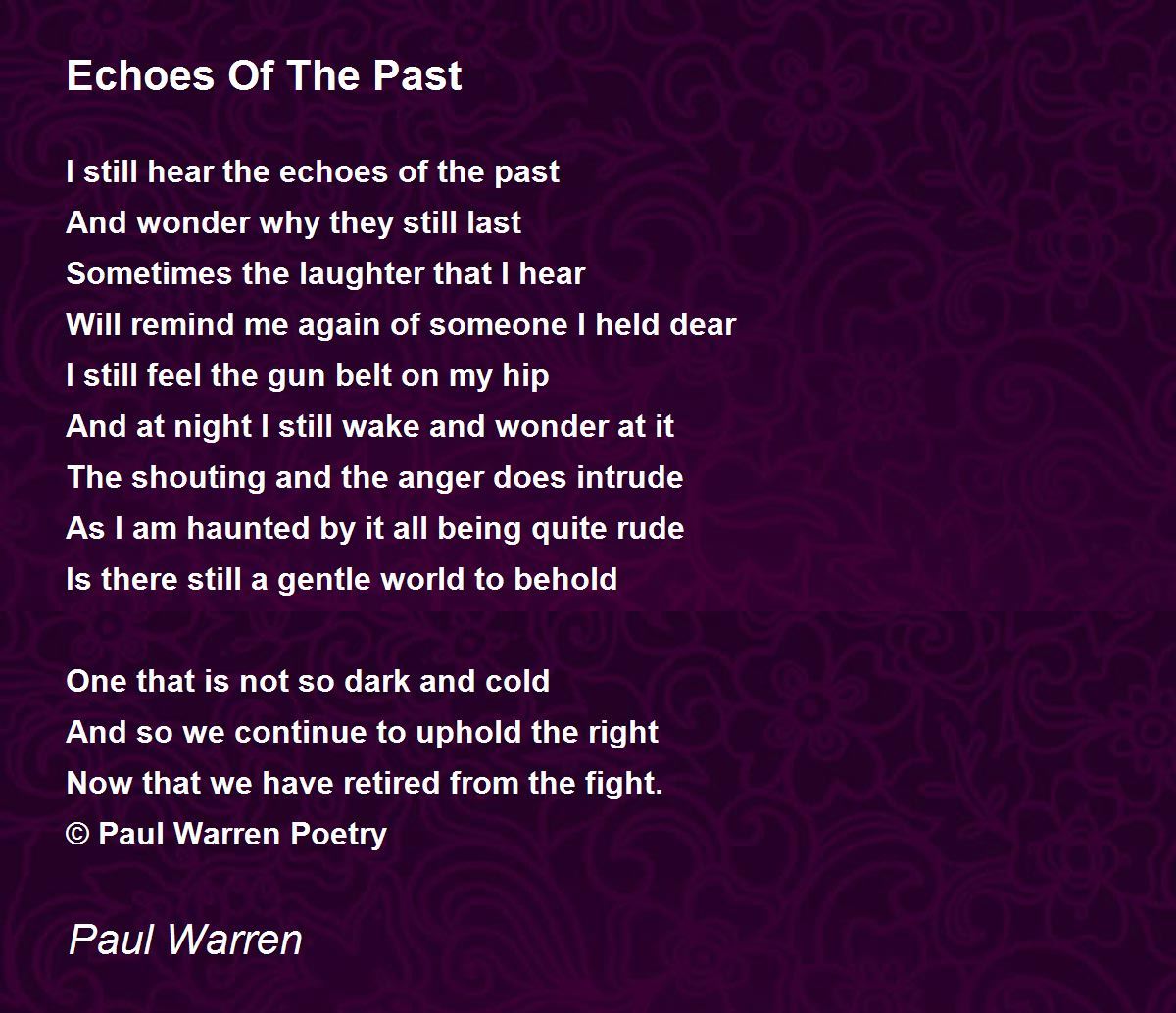 Echoes Of The Past

I still hear the echoes of the past
And wonder why they still last
Sometimes the laughter that I hear
Will remind me again of someone I held dear
I still feel the gun belt on my hip
And at night I still wake and wonder at it
The shouting and the anger does intrude
As I am haunted by it all being quite rude
Is there still a gentle world to behold

One that is not so dark and cold
And so we continue to uphold the right
Now that we have retired from the fight.
© Paul Warren Poetry

Paul Warren